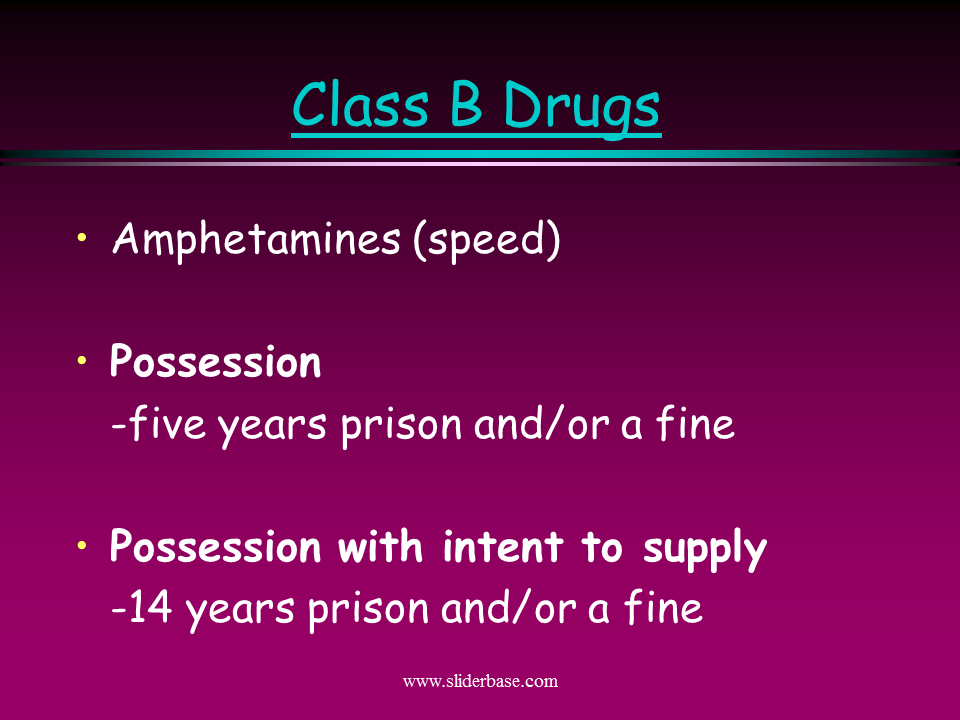 Class B Drugs

• Amphetamines (speed)

• Possession
-five years prison and/or a fine

• Possession with intent to supply
-14 years prison and/or a fine

www.sliderbase.com